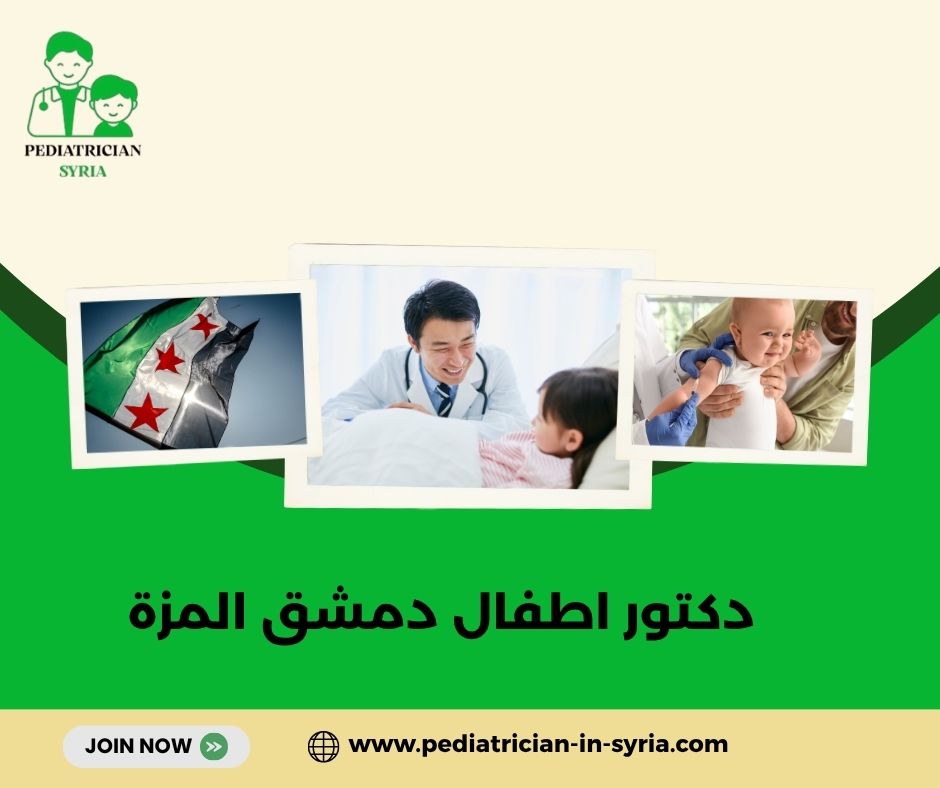 PEDIATRICIAN
SYRIA

دكتور اطفال دمشق المزة

JOIN NOW

www.pediatrician-in-syria.com